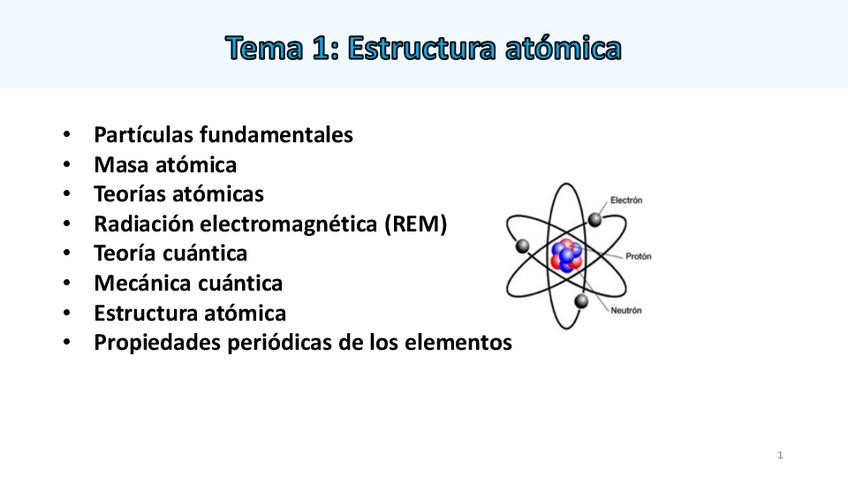 Tema 1: Estructura atómica

• Partículas fundamentales
• Masa atómica
• Teorías atómicas
• Radiación electromagnética (REM)
• Teoría cuántica
• Mecánica cuántica
• Estructura atómica
• Propiedades periódicas de los elementos

Electrón
Protón
Neutrón

1